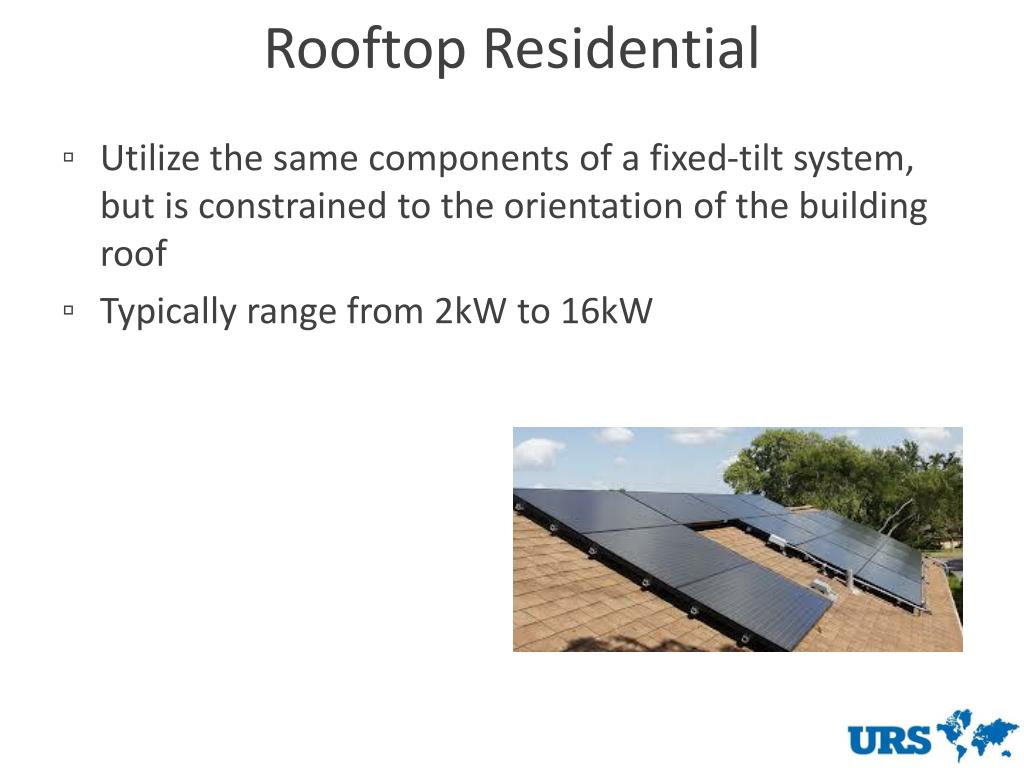 Rooftop Residential

▫ Utilize the same components of a fixed-tilt system, but is constrained to the orientation of the building roof

▫ Typically range from 2kW to 16kW

URS